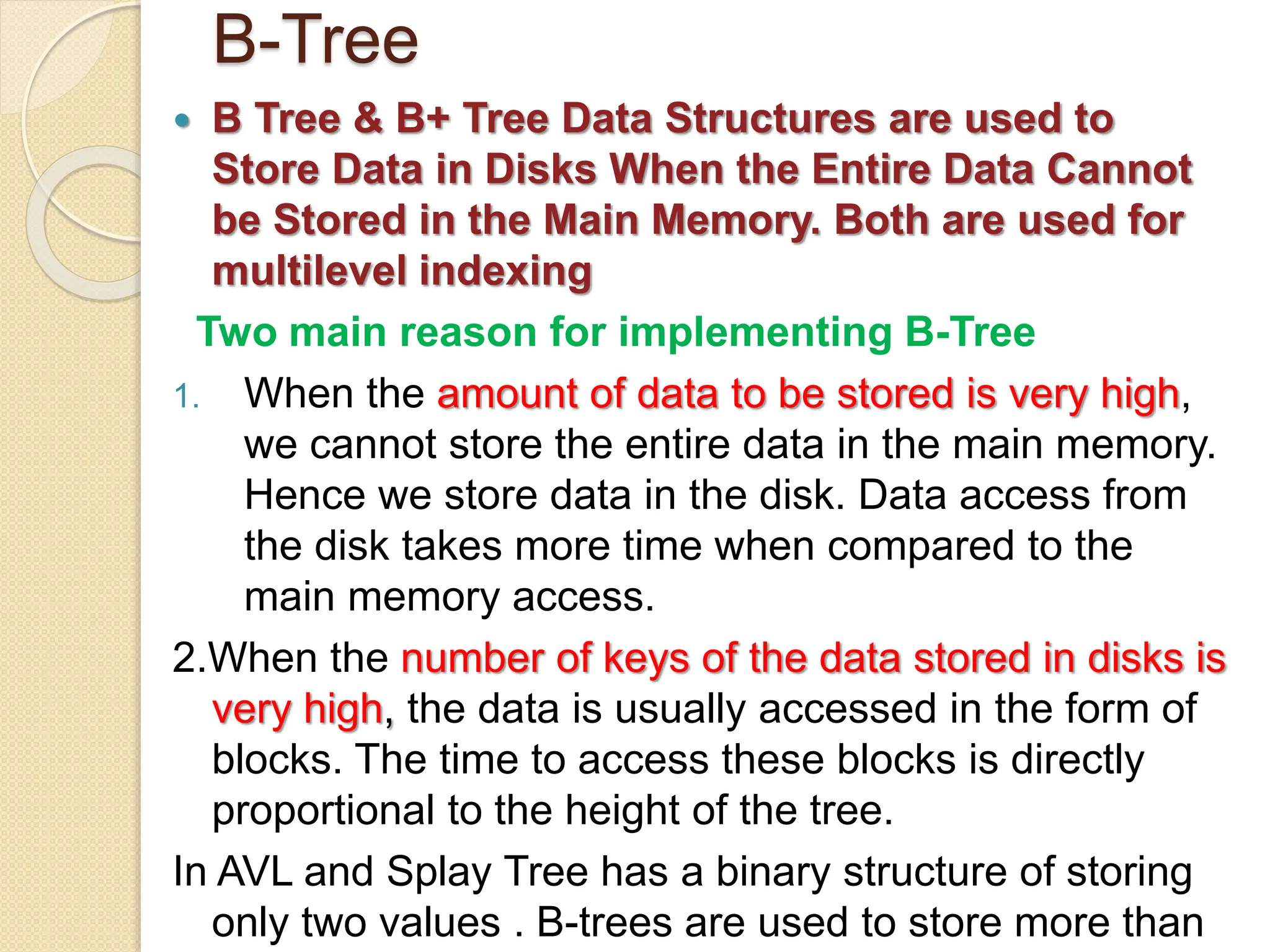 B-Tree

• B Tree & B+ Tree Data Structures are used to Store Data in Disks When the Entire Data Cannot be Stored in the Main Memory. Both are used for multilevel indexing

Two main reason for implementing B-Tree

1. When the amount of data to be stored is very high, we cannot store the entire data in the main memory. Hence we store data in the disk. Data access from the disk takes more time when compared to the main memory access.

2.When the number of keys of the data stored in disks is very high, the data is usually accessed in the form of blocks. The time to access these blocks is directly proportional to the height of the tree.

In AVL and Splay Tree has a binary structure of storing only two values . B-trees are used to store more than